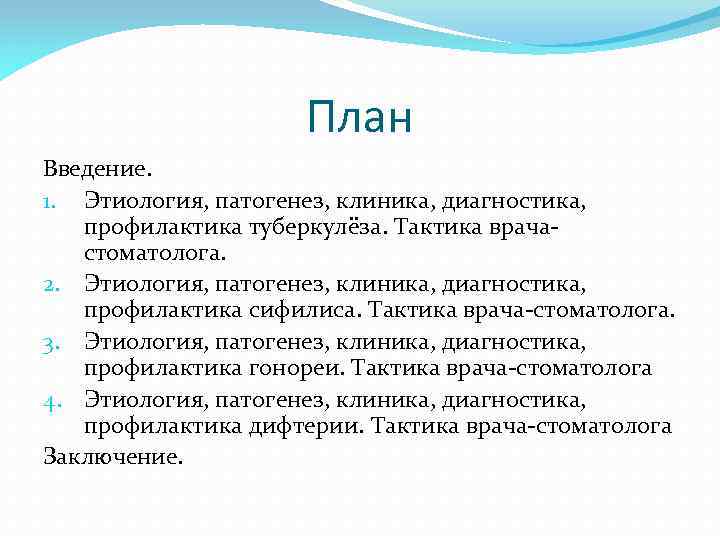 План

Введение.

1. Этиология, патогенез, клиника, диагностика, профилактика туберкулёза. Тактика врача-стоматолога.
2. Этиология, патогенез, клиника, диагностика, профилактика сифилиса. Тактика врача-стоматолога.
3. Этиология, патогенез, клиника, диагностика, профилактика гонореи. Тактика врача-стоматолога
4. Этиология, патогенез, клиника, диагностика, профилактика дифтерии. Тактика врача-стоматолога

Заключение.